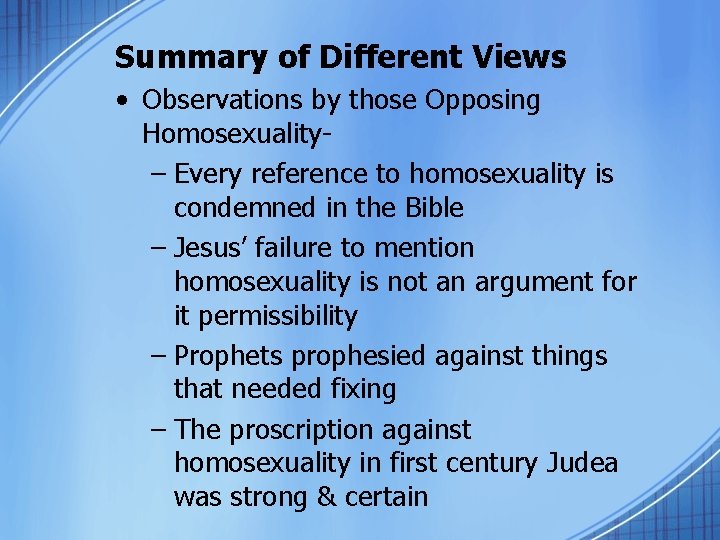 Summary of Different Views

• Observations by those Opposing Homosexuality-
 – Every reference to homosexuality is condemned in the Bible
 – Jesus' failure to mention homosexuality is not an argument for it permissibility
 – Prophets prophesied against things that needed fixing
 – The proscription against homosexuality in first century Judea was strong & certain